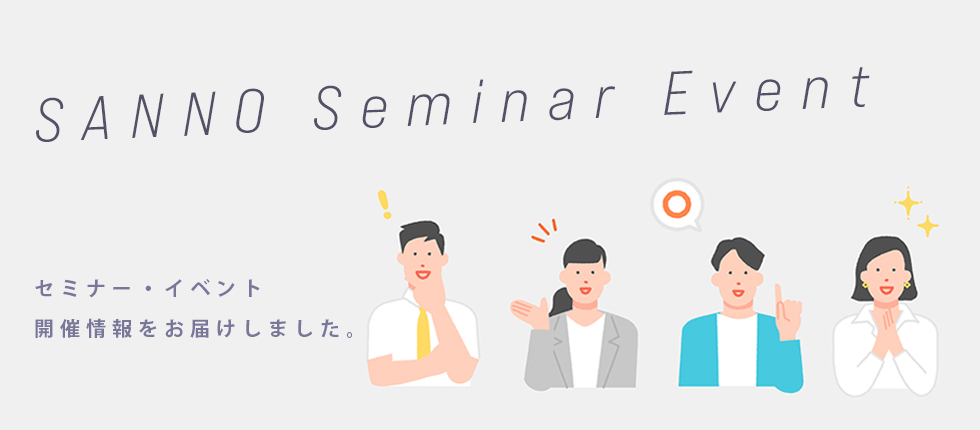 SANNO Seminar Event

セミナー・イベント
開催情報をお届けしました。